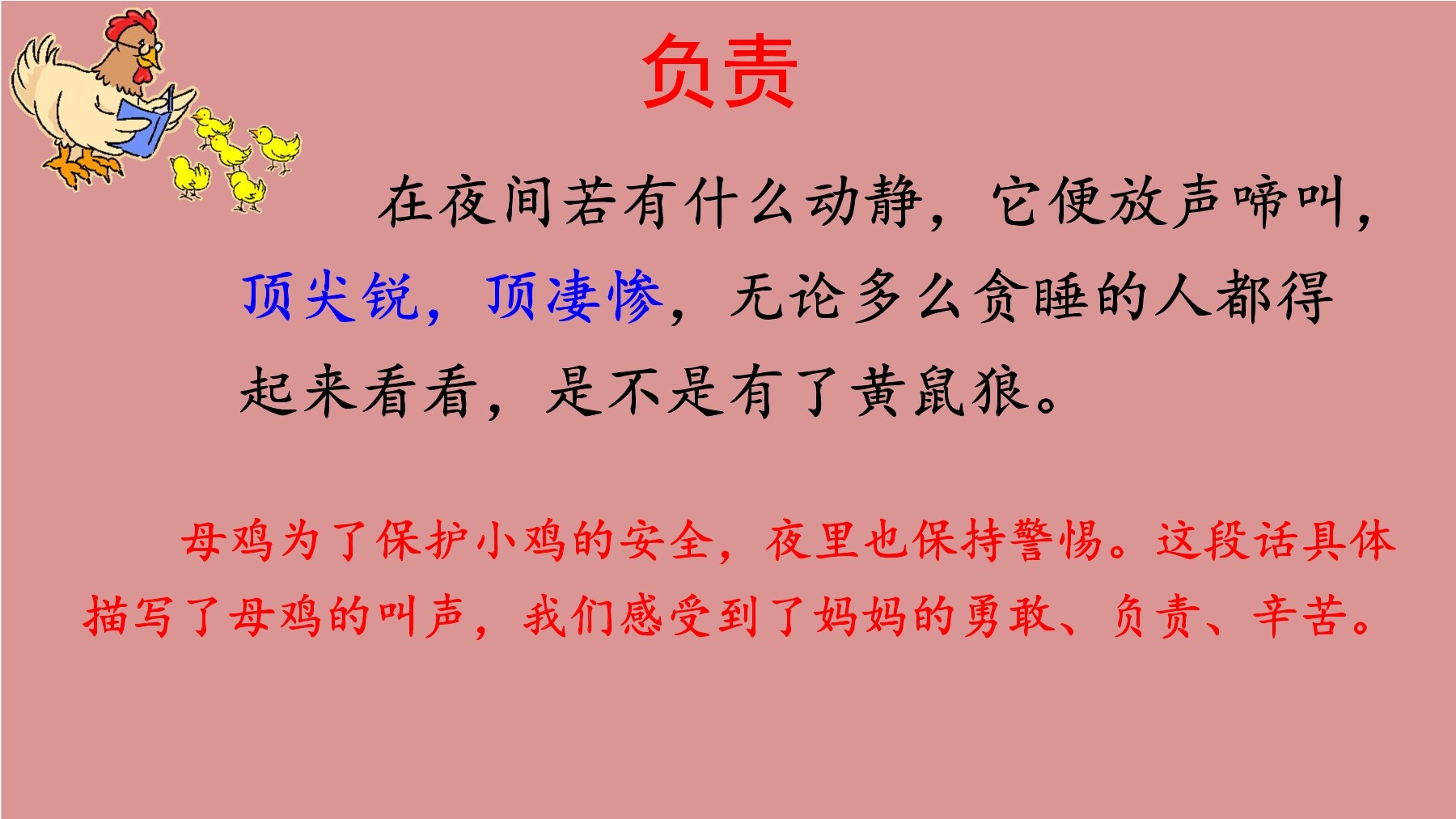 负责

在夜间若有什么动静，它便放声啼叫，顶尖锐，顶凄惨，无论多么贪睡的人都得起来看看，是不是有了黄鼠狼。

母鸡为了保护小鸡的安全，夜里也保持警惕。这段话具体描写了母鸡的叫声，我们感受到了妈妈的勇敢、负责、辛苦。